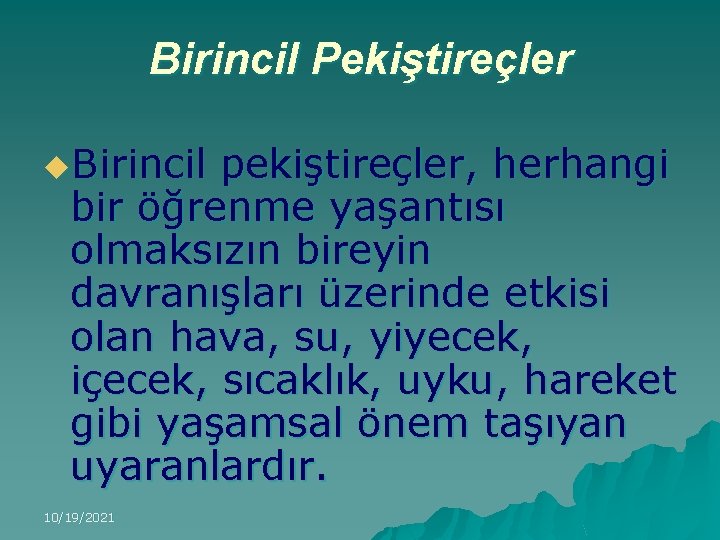 Birincil Pekiştireçler

Birincil pekiştireçler, herhangi bir öğrenme yaşantısı olmaksızın bireyin davranışları üzerinde etkisi olan hava, su, yiyecek, içecek, sıcaklık, uyku, hareket gibi yaşamsal önem taşıyan uyaranlardır.

10/19/2021